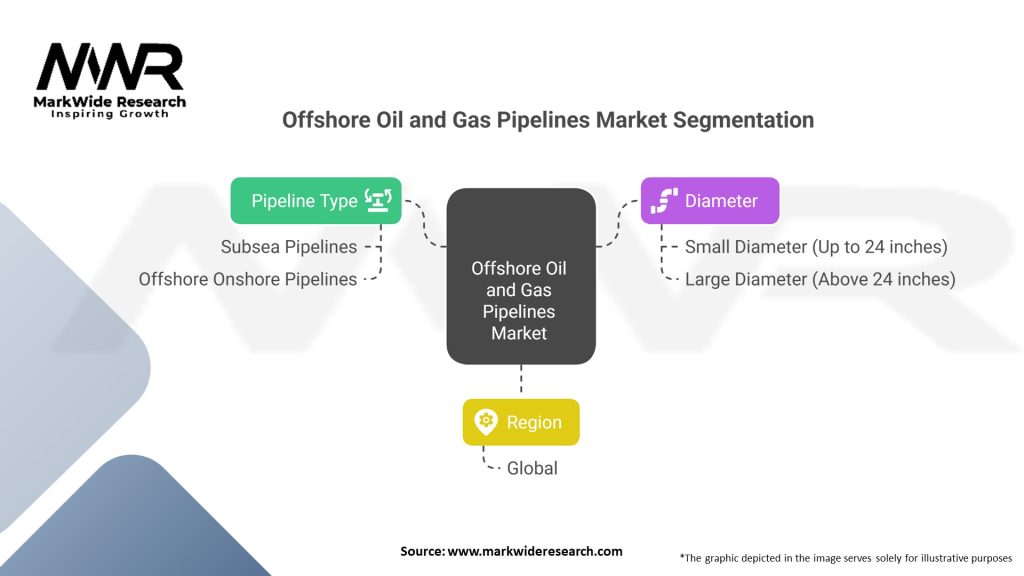 MWR
MarkWide Research
Inspiring Growth

Offshore Oil and Gas Pipelines Market Segmentation

Pipeline Type
Subsea Pipelines
Offshore Onshore Pipelines

Offshore Oil and Gas Pipelines Market

Diameter
Small Diameter (Up to 24 inches)
Large Diameter (Above 24 inches)

Region
Global

Source: www.markwideresearch.com

*The graphic depicted in the image serves solely for illustrative purposes